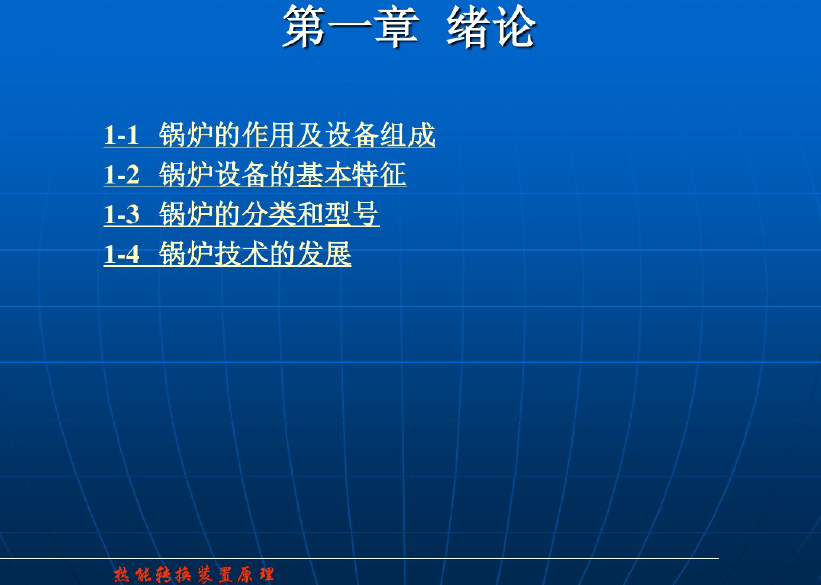 第一章 绪论

1-1 锅炉的作用及设备组成
1-2 锅炉设备的基本特征
1-3 锅炉的分类和型号
1-4 锅炉技术的发展

热能转换装置原理